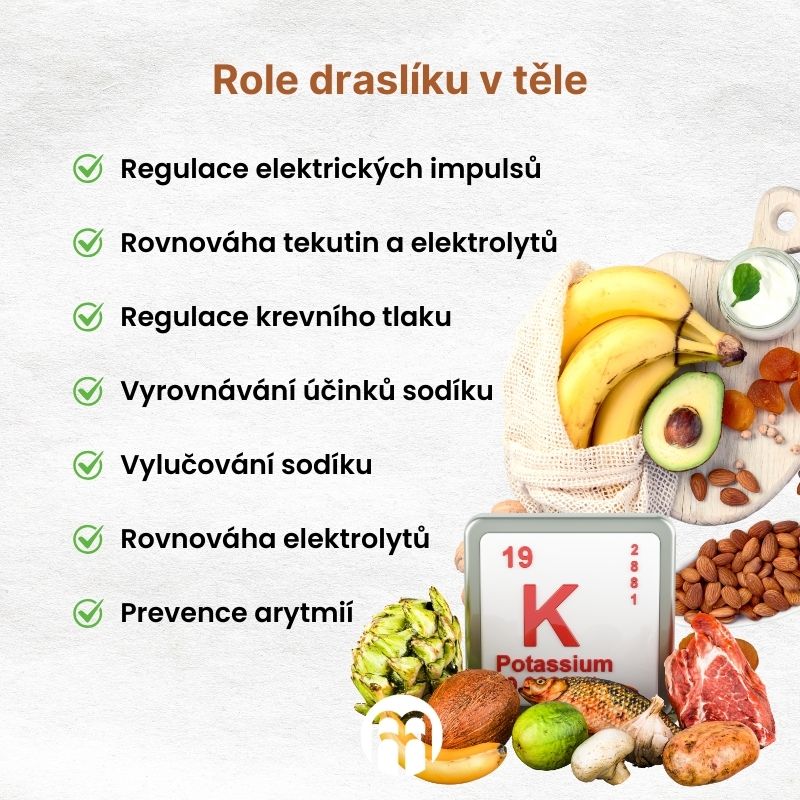 Role draslíku v těle

Regulace elektrických impulsů

Rovnováha tekutin a elektrolytů

Regulace krevního tlaku

Vyrovnávání účinků sodíku

Vylučování sodíku

Rovnováha elektrolytů

Prevence arytmií

19
2
8
8
1
K
Potassium